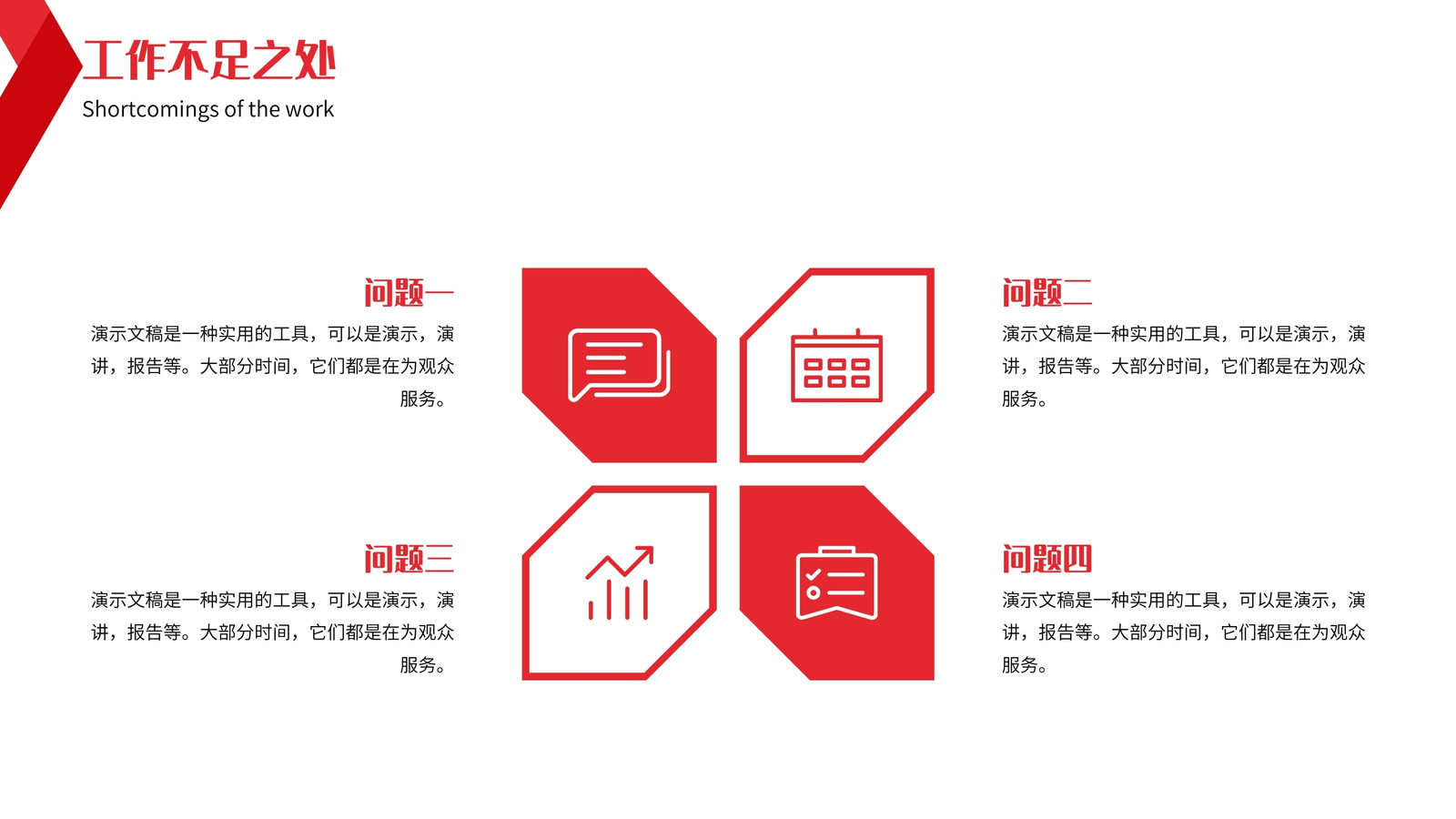 工作不足之处
Shortcomings of the work

问题一
演示文稿是一种实用的工具，可以是演示，演讲，报告等。大部分时间，它们都是在为观众服务。

问题二
演示文稿是一种实用的工具，可以是演示，演讲，报告等。大部分时间，它们都是在为观众服务。

问题三
演示文稿是一种实用的工具，可以是演示，演讲，报告等。大部分时间，它们都是在为观众服务。

问题四
演示文稿是一种实用的工具，可以是演示，演讲，报告等。大部分时间，它们都是在为观众服务。